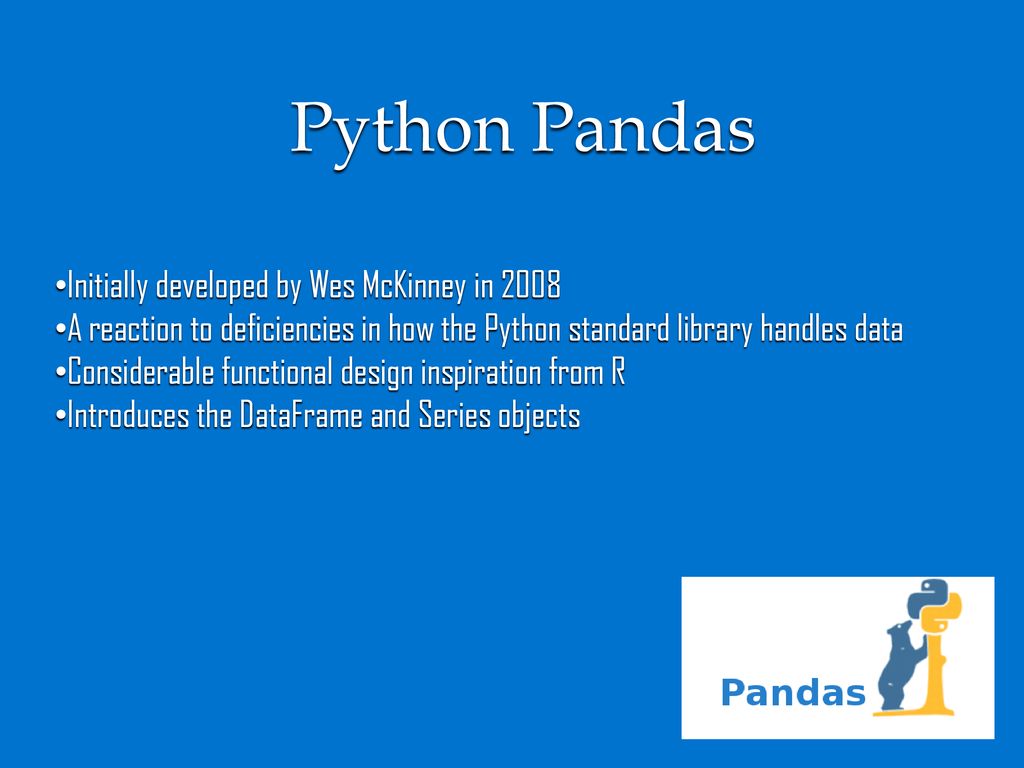 Python Pandas

•Initially developed by Wes McKinney in 2008
•A reaction to deficiencies in how the Python standard library handles data
•Considerable functional design inspiration from R
•Introduces the DataFrame and Series objects

Pandas